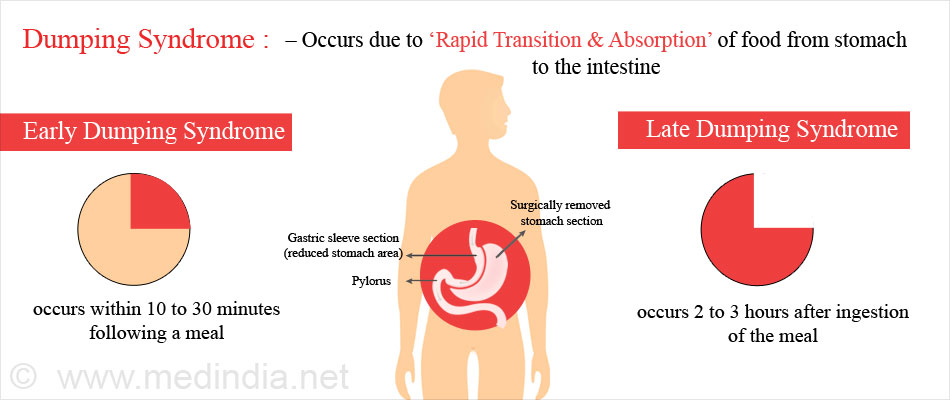 Dumping Syndrome : – Occurs due to 'Rapid Transition & Absorption' of food from stomach to the intestine

Early Dumping Syndrome

occurs within 10 to 30 minutes following a meal

Gastric sleeve section (reduced stomach area)

Pylorus

Surgically removed stomach section

Late Dumping Syndrome

occurs 2 to 3 hours after ingestion of the meal

© www.medindia.net